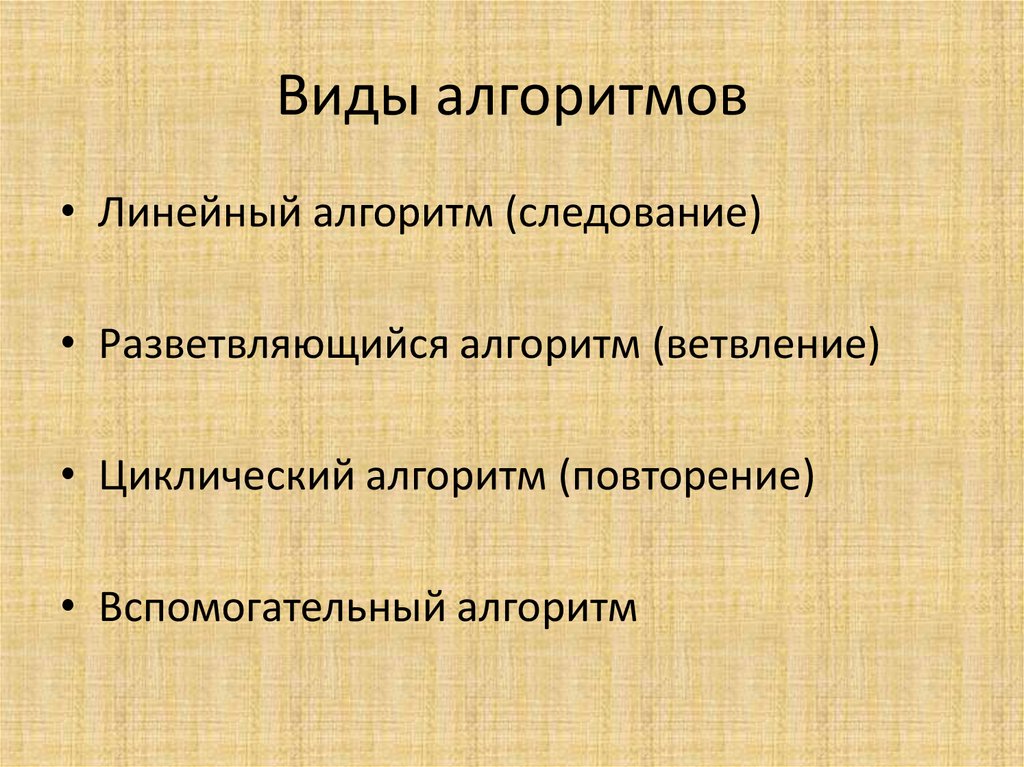 Виды алгоритмов

• Линейный алгоритм (следование)

• Разветвляющийся алгоритм (ветвление)

• Циклический алгоритм (повторение)

• Вспомогательный алгоритм